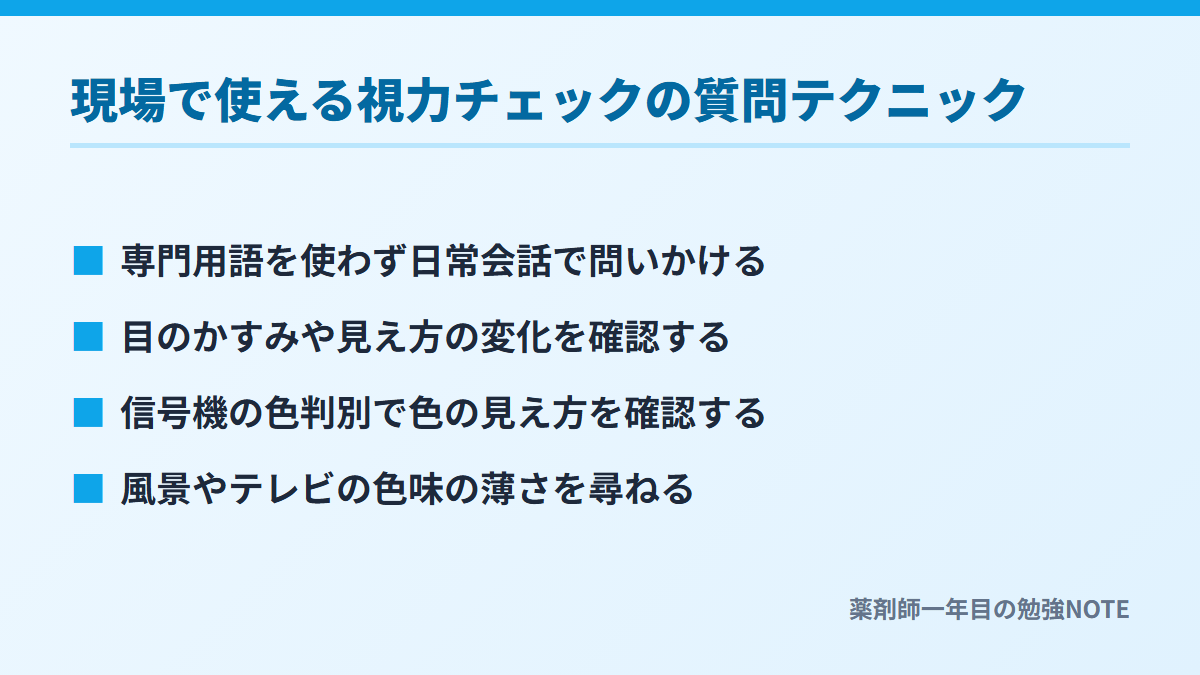 現場で使える視力チェックの質問テクニック

■ 専門用語を使わず日常会話で問いかける

■ 目のかすみや見え方の変化を確認する

■ 信号機の色判別で色の見え方を確認する

■ 風景やテレビの色味の薄さを尋ねる

薬剤師一年目の勉強NOTE